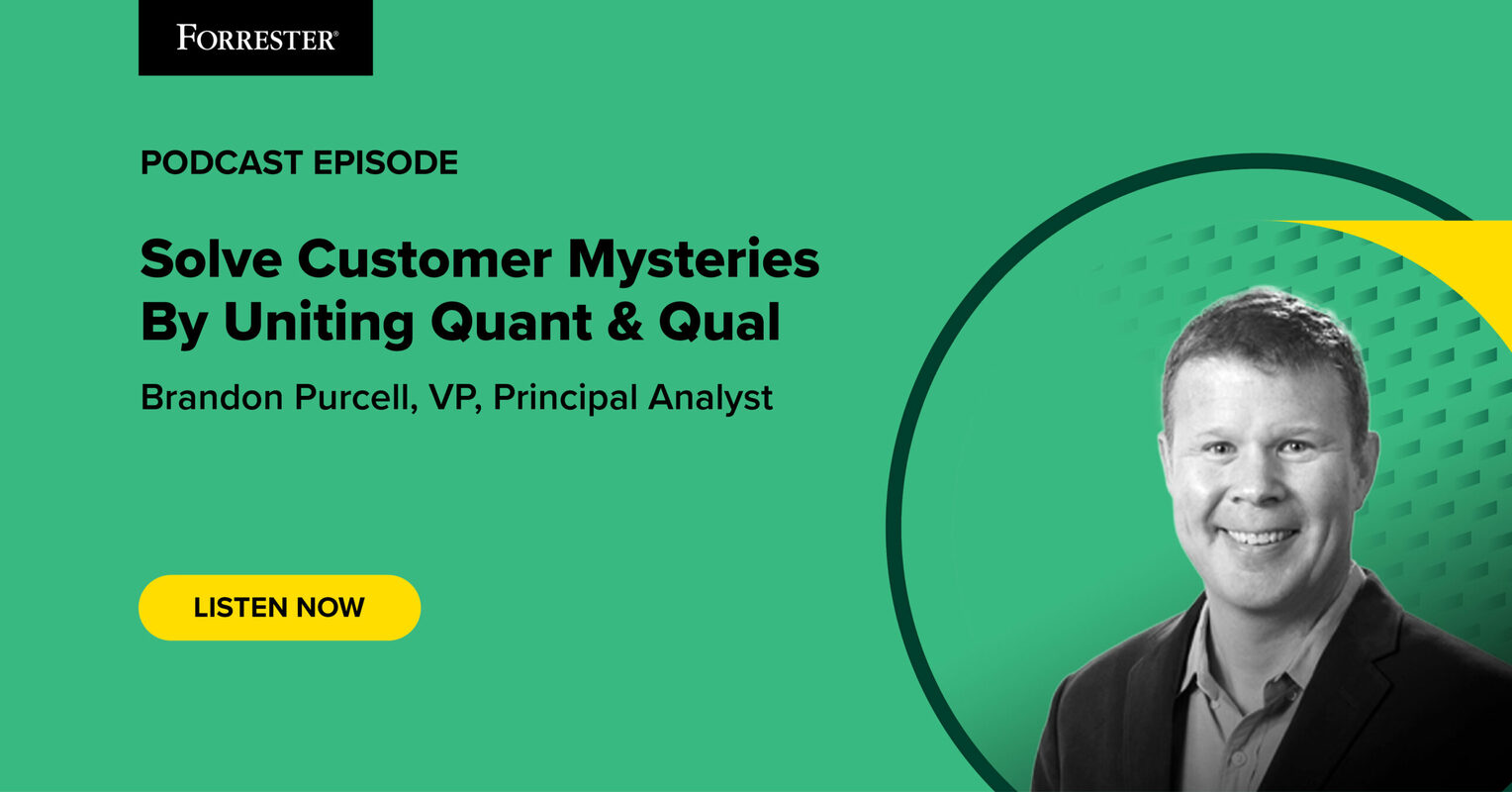 FORRESTER®

PODCAST EPISODE

Solve Customer Mysteries By Uniting Quant & Qual

Brandon Purcell, VP, Principal Analyst

LISTEN NOW